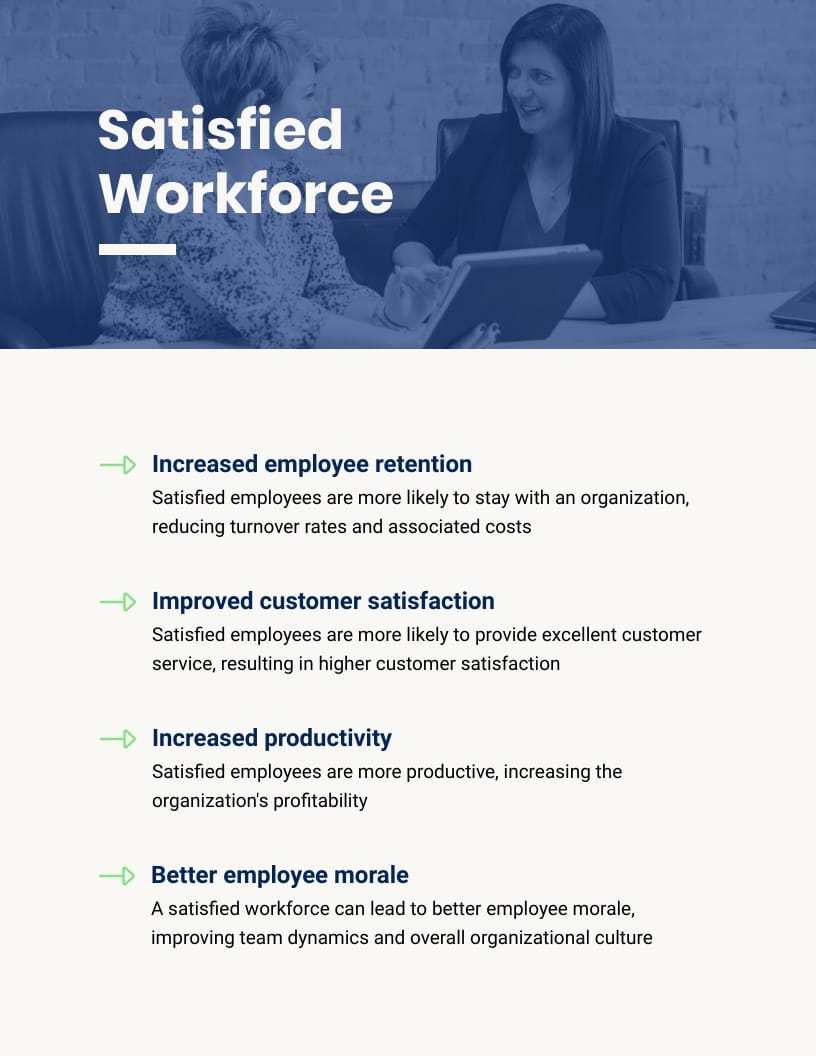 Satisfied Workforce

Increased employee retention
Satisfied employees are more likely to stay with an organization, reducing turnover rates and associated costs

Improved customer satisfaction
Satisfied employees are more likely to provide excellent customer service, resulting in higher customer satisfaction

Increased productivity
Satisfied employees are more productive, increasing the organization's profitability

Better employee morale
A satisfied workforce can lead to better employee morale, improving team dynamics and overall organizational culture